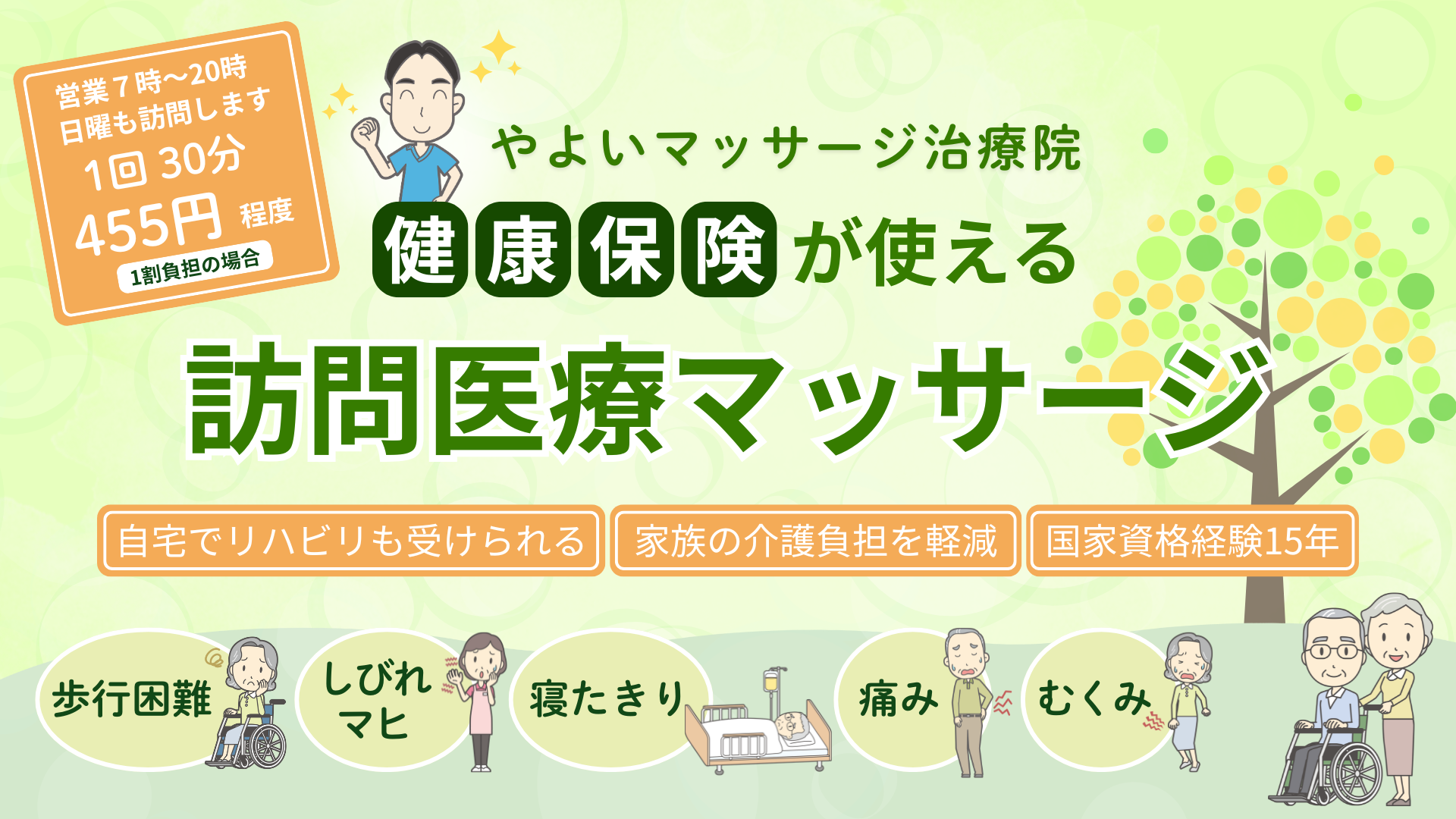 営業７時〜20時
日曜も訪問します
1回 30分
455円 程度
1割負担の場合

やよいマッサージ治療院

健康保険が使える

訪問医療マッサージ

自宅でリハビリも受けられる

家族の介護負担を軽減

国家資格経験15年

歩行困難

しびれ
マヒ

寝たきり

痛み

むくみ